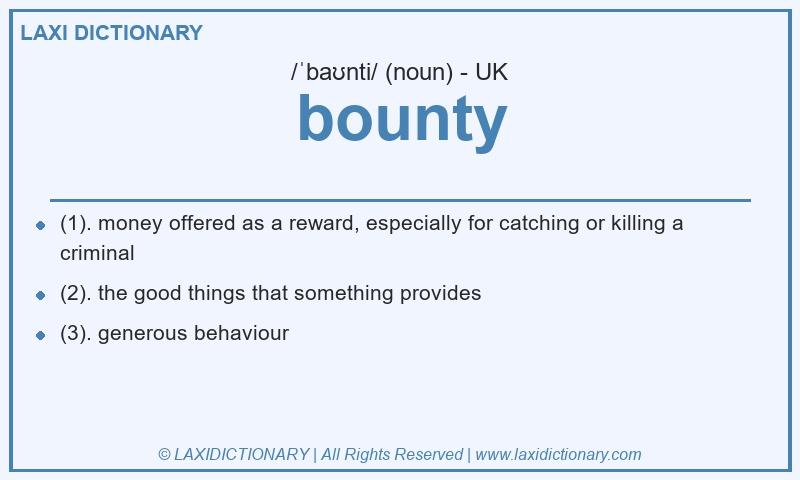 LAXI DICTIONARY

/ˈbaʊnti/ (noun) - UK

bounty

- (1). money offered as a reward, especially for catching or killing a criminal
- (2). the good things that something provides
- (3). generous behaviour

© LAXIDICTIONARY | All Rights Reserved | www.laxidictionary.com